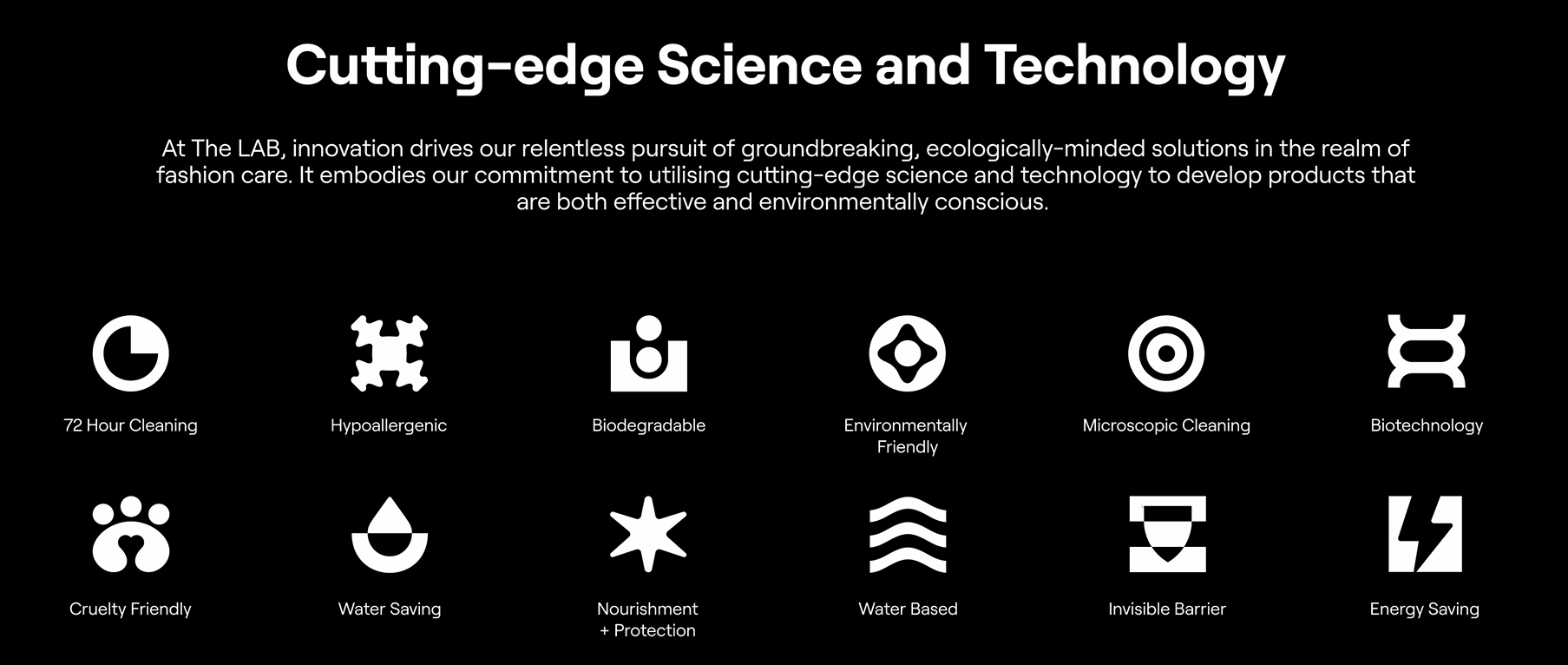 Cutting-edge Science and Technology

At The LAB, innovation drives our relentless pursuit of groundbreaking, ecologically-minded solutions in the realm of fashion care. It embodies our commitment to utilising cutting-edge science and technology to develop products that are both effective and environmentally conscious.

72 Hour Cleaning

Hypoallergenic

Biodegradable

Environmentally Friendly

Microscopic Cleaning

Biotechnology

Cruelty Friendly

Water Saving

Nourishment + Protection

Water Based

Invisible Barrier

Energy Saving